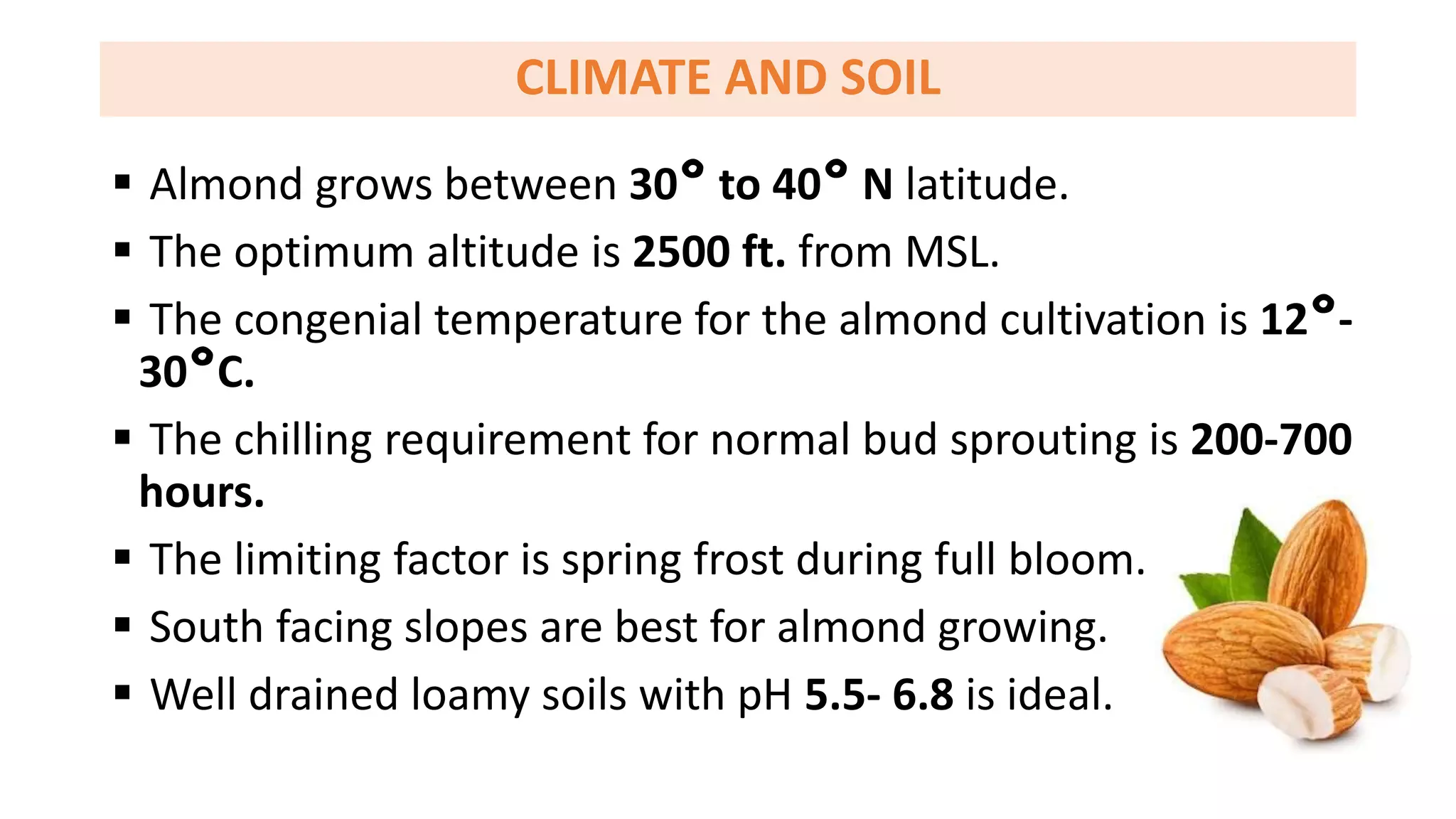 CLIMATE AND SOIL

▪ Almond grows between 30° to 40° N latitude.

▪ The optimum altitude is 2500 ft. from MSL.

▪ The congenial temperature for the almond cultivation is 12°-30°C.

▪ The chilling requirement for normal bud sprouting is 200-700 hours.

▪ The limiting factor is spring frost during full bloom.

▪ South facing slopes are best for almond growing.

▪ Well drained loamy soils with pH 5.5- 6.8 is ideal.